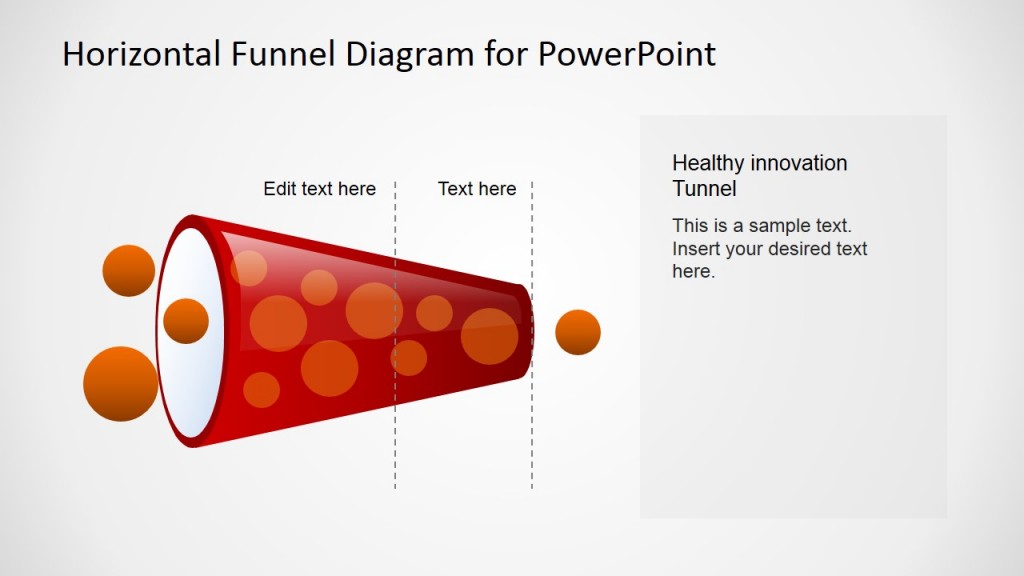 Horizontal Funnel Diagram for PowerPoint

Edit text here

Text here

Healthy innovation Tunnel

This is a sample text. Insert your desired text here.